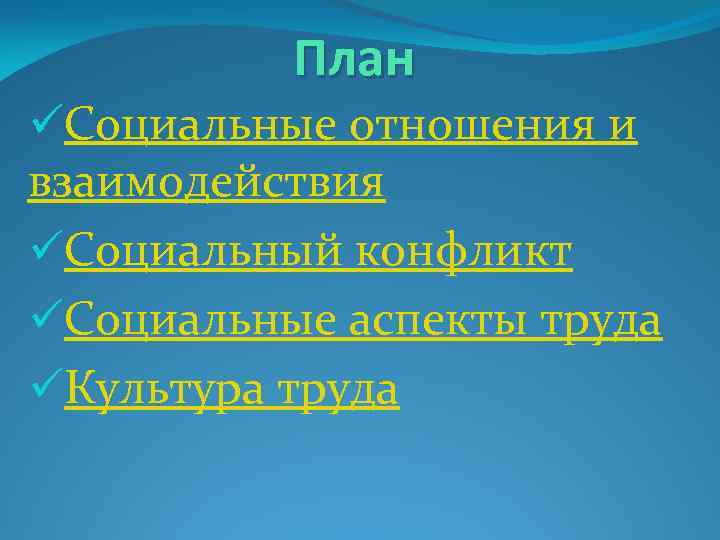 План

✓Социальные отношения и взаимодействия

✓Социальный конфликт

✓Социальные аспекты труда

✓Культура труда